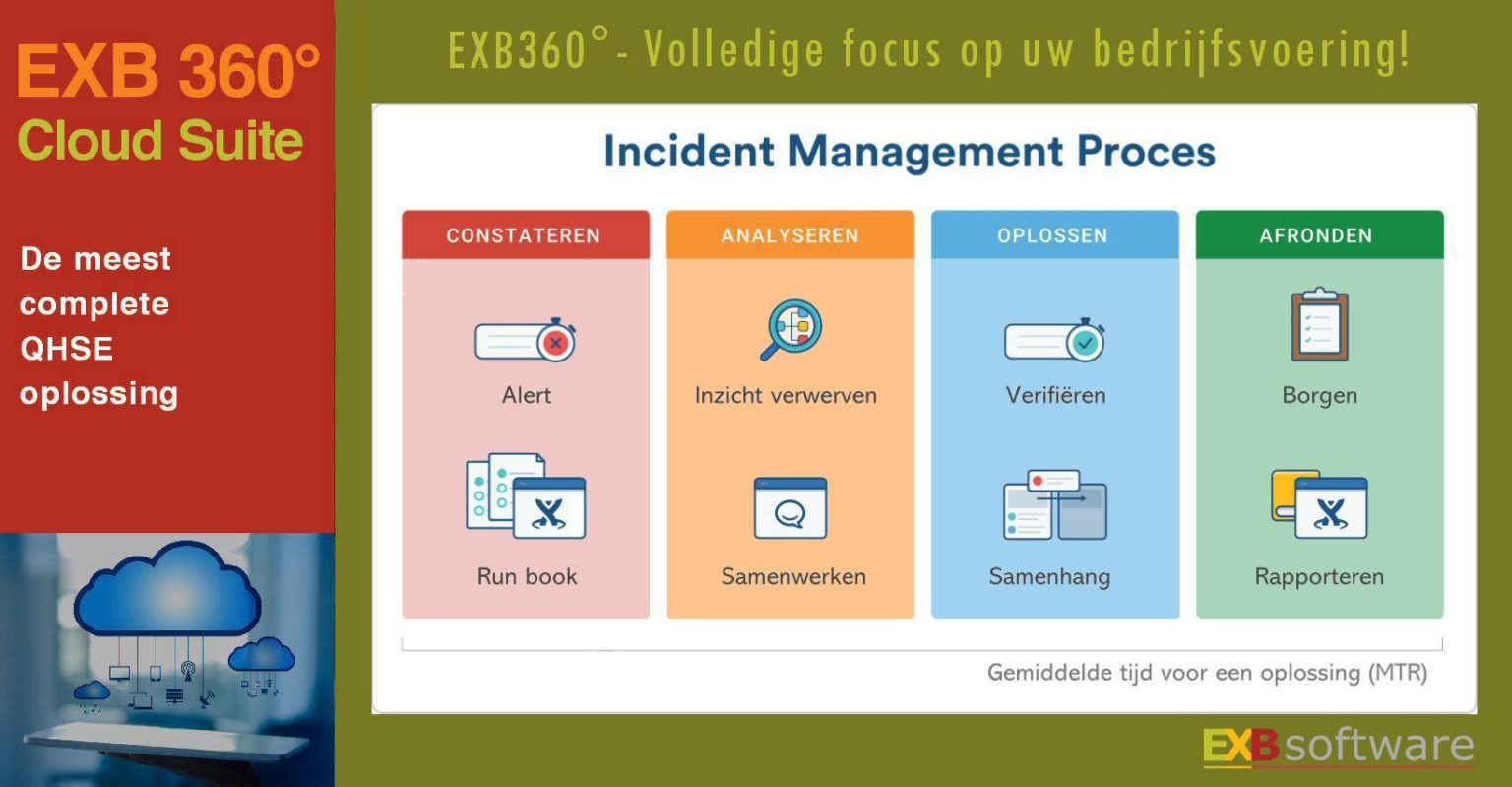 EXB 360°
Cloud Suite

De meest complete QHSE oplossing

EXB360° - Volledige focus op uw bedrijfsvoering!

Incident Management Proces

CONSTATEREN
Alert
Run book

ANALYSEREN
Inzicht verwerven
Samenwerken

OPLOSSEN
Verifiëren
Samenhang

AFRONDEN
Borgen
Rapporteren

Gemiddelde tijd voor een oplossing (MTR)

EXBsoftware